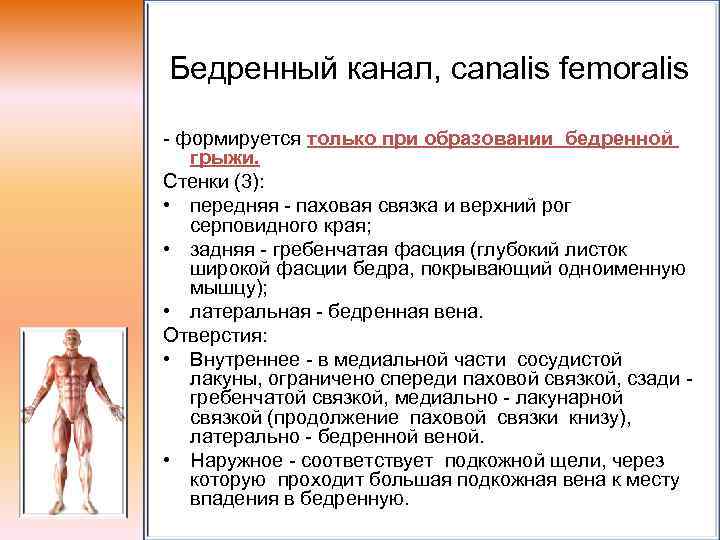 Бедренный канал, canalis femoralis

- формируется только при образовании бедренной грыжи.

Стенки (3):

• передняя - паховая связка и верхний рог серповидного края;

• задняя - гребенчатая фасция (глубокий листок широкой фасции бедра, покрывающий одноименную мышцу);

• латеральная - бедренная вена.

Отверстия:

• Внутреннее - в медиальной части сосудистой лакуны, ограничено спереди паховой связкой, сзади - гребенчатой связкой, медиально - лакунарной связкой (продолжение паховой связки книзу), латерально - бедренной веной.

• Наружное - соответствует подкожной щели, через которую проходит большая подкожная вена к месту впадения в бедренную.